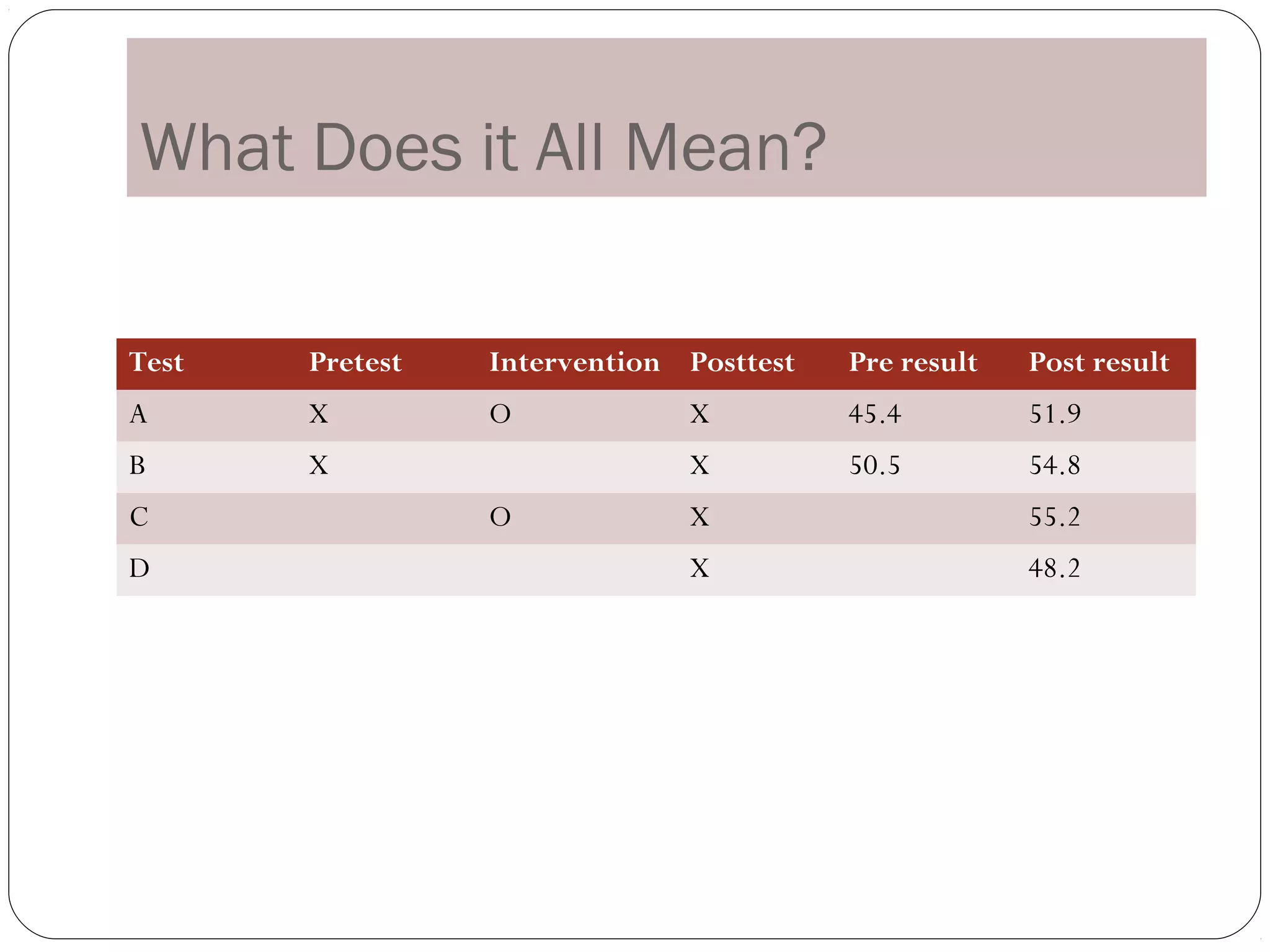 What Does it All Mean?

| Test | Pretest | Intervention | Posttest | Pre result | Post result |
|---|---|---|---|---|---|
| A | X | O | X | 45.4 | 51.9 |
| B | X | | X | 50.5 | 54.8 |
| C | | O | X | | 55.2 |
| D | | | X | | 48.2 |